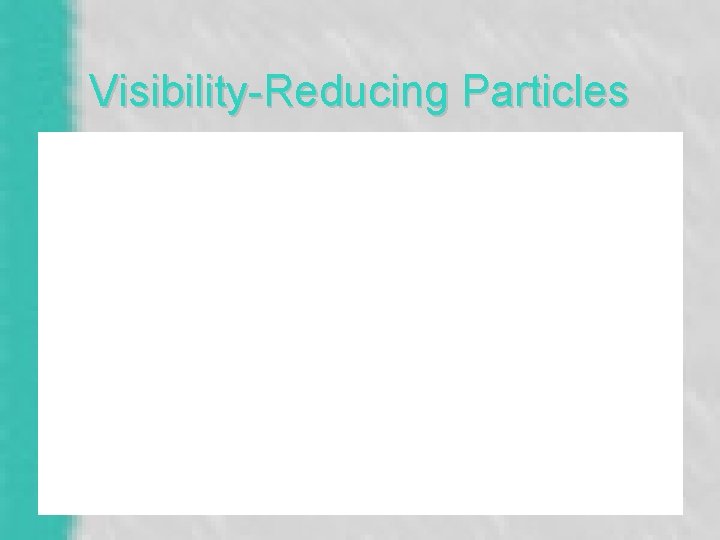 Visibility-Reducing Particles